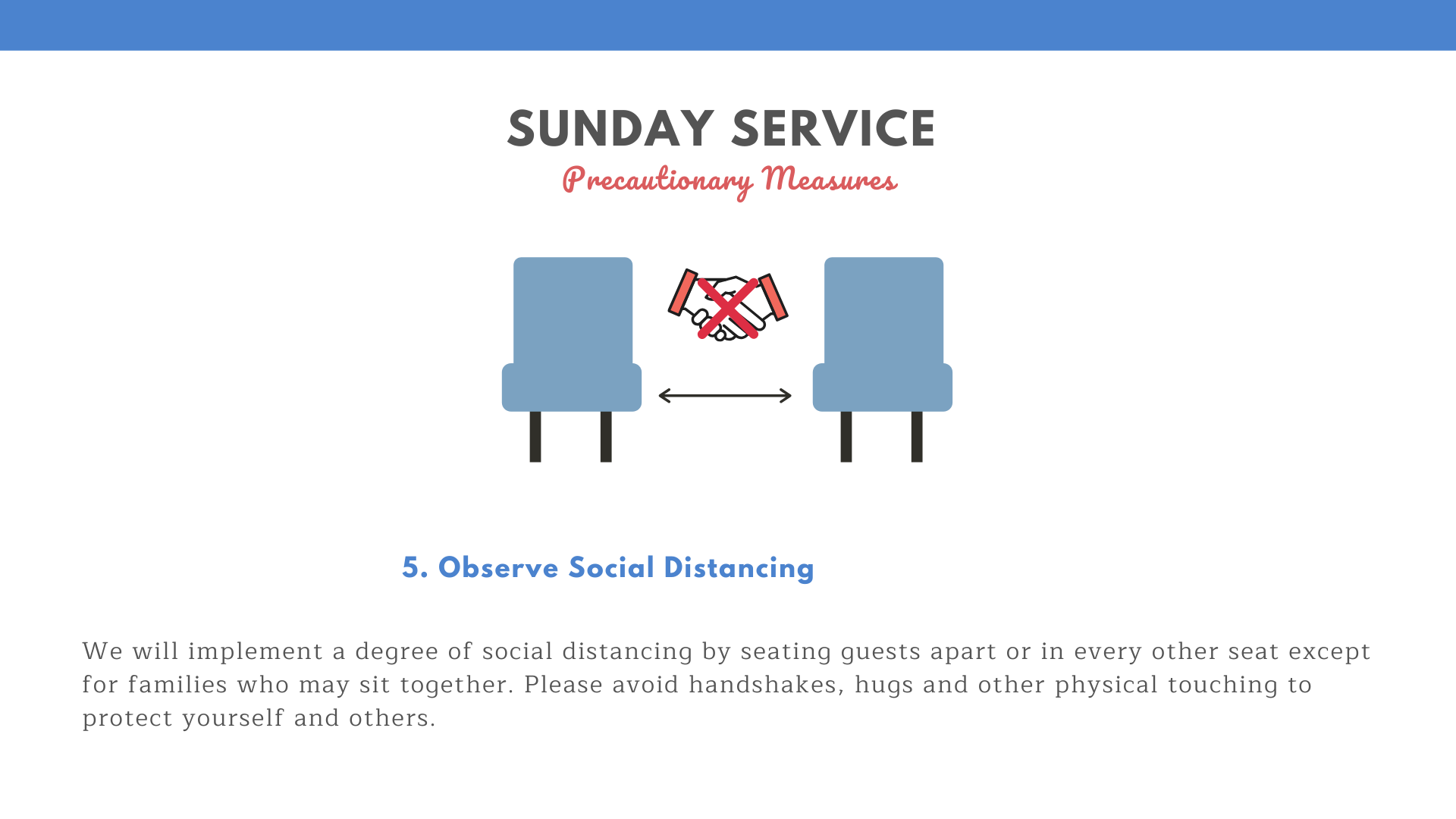 SUNDAY SERVICE
Precautionary Measures

5. Observe Social Distancing

We will implement a degree of social distancing by seating guests apart or in every other seat except for families who may sit together. Please avoid handshakes, hugs and other physical touching to protect yourself and others.